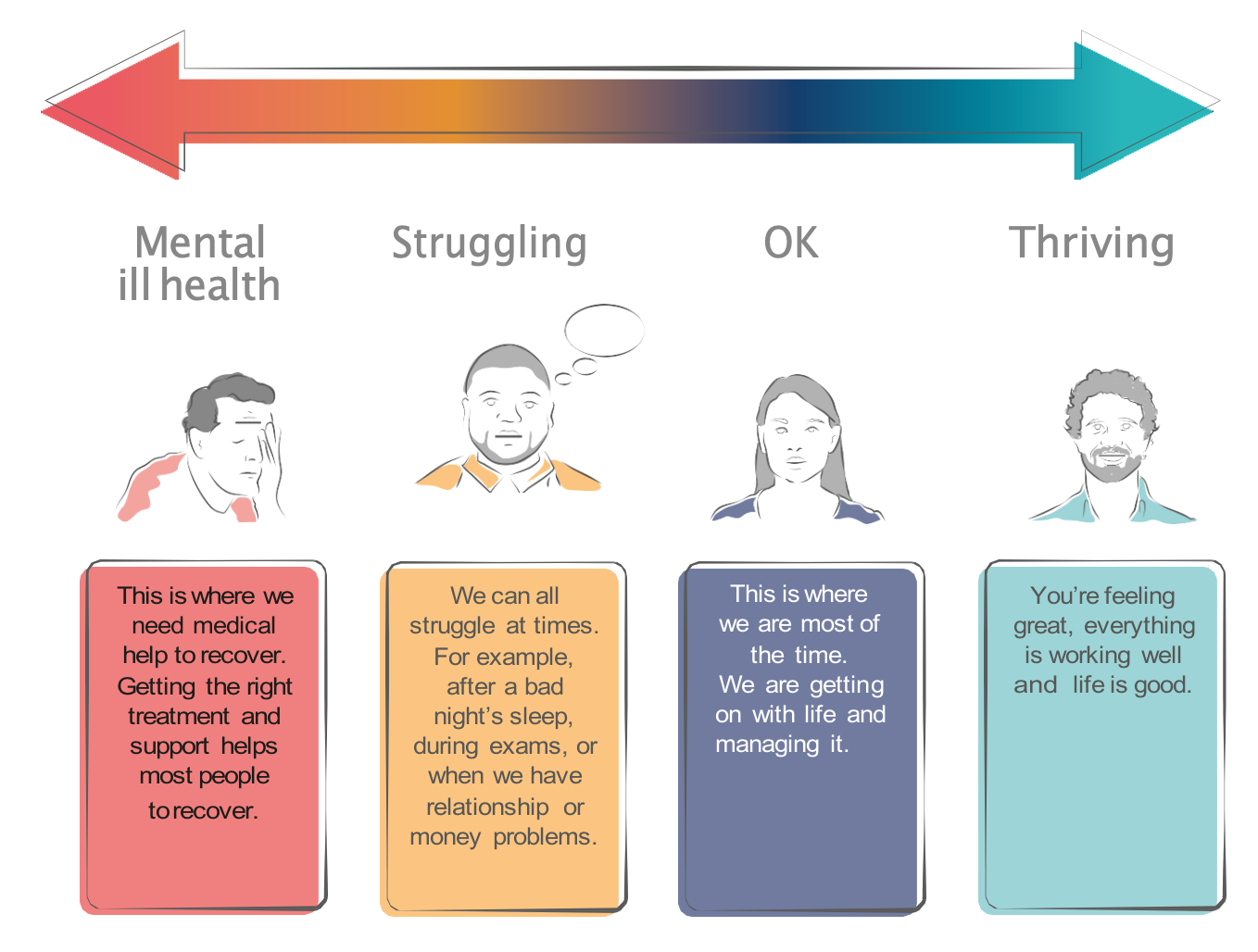 Mental ill health

Struggling

OK

Thriving

This is where we need medical help to recover. Getting the right treatment and support helps most people to recover.

We can all struggle at times. For example, after a bad night's sleep, during exams, or when we have relationship or money problems.

This is where we are most of the time. We are getting on with life and managing it.

You're feeling great, everything is working well and life is good.